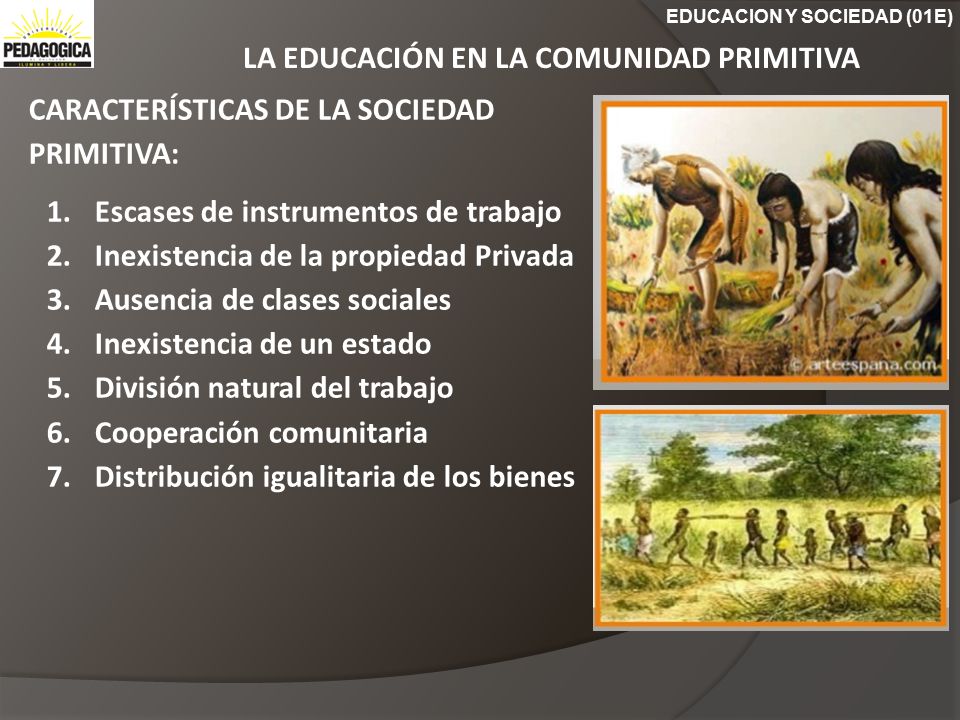 PEDAGOGICA
ILUMINA Y LIBERA

EDUCACION Y SOCIEDAD (01E)

LA EDUCACIÓN EN LA COMUNIDAD PRIMITIVA

CARACTERÍSTICAS DE LA SOCIEDAD PRIMITIVA:

1. Escases de instrumentos de trabajo
2. Inexistencia de la propiedad Privada
3. Ausencia de clases sociales
4. Inexistencia de un estado
5. División natural del trabajo
6. Cooperación comunitaria
7. Distribución igualitaria de los bienes

© arteespana.com